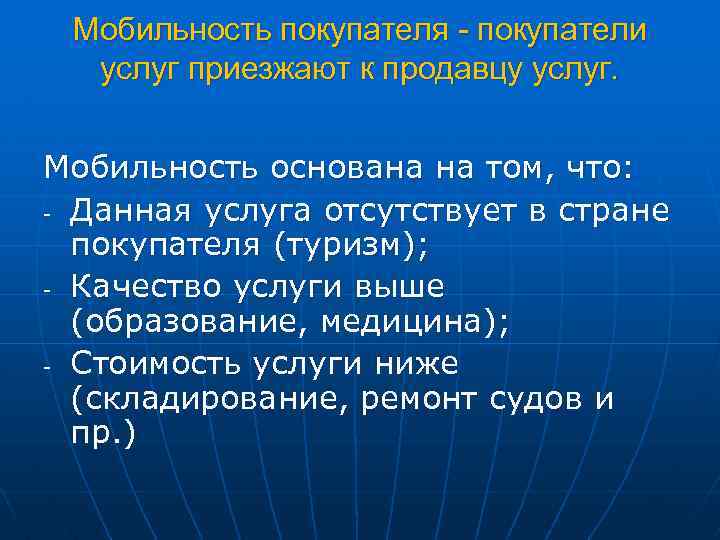 Мобильность покупателя - покупатели услуг приезжают к продавцу услуг.

Мобильность основана на том, что:
- Данная услуга отсутствует в стране покупателя (туризм);
- Качество услуги выше (образование, медицина);
- Стоимость услуги ниже (складирование, ремонт судов и пр.)